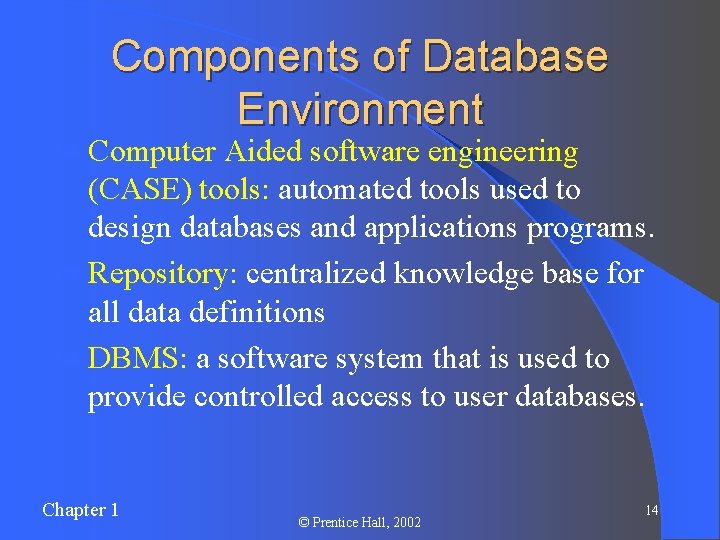 Components of Database Environment

Computer Aided software engineering (CASE) tools: automated tools used to design databases and applications programs.

Repository: centralized knowledge base for all data definitions

DBMS: a software system that is used to provide controlled access to user databases.

Chapter 1

© Prentice Hall, 2002

14